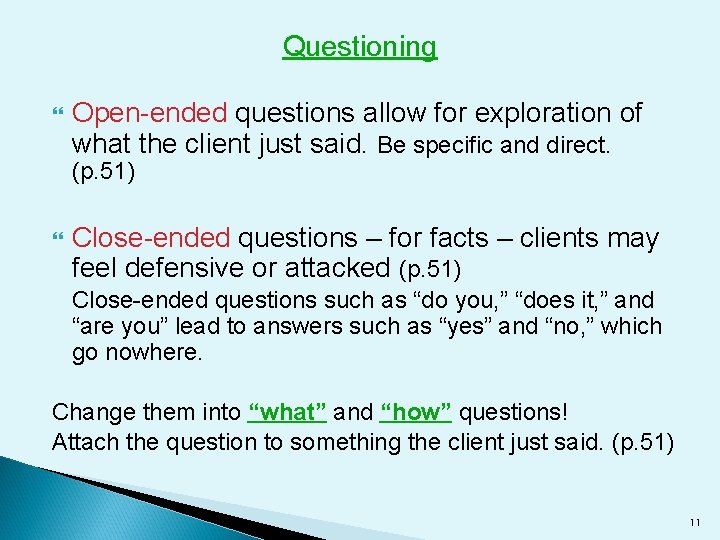 Questioning

Open-ended questions allow for exploration of what the client just said. Be specific and direct. (p.51)

Close-ended questions – for facts – clients may feel defensive or attacked (p.51)

Close-ended questions such as “do you,” “does it,” and “are you” lead to answers such as “yes” and “no,” which go nowhere.

Change them into “what” and “how” questions!
Attach the question to something the client just said. (p.51)

11